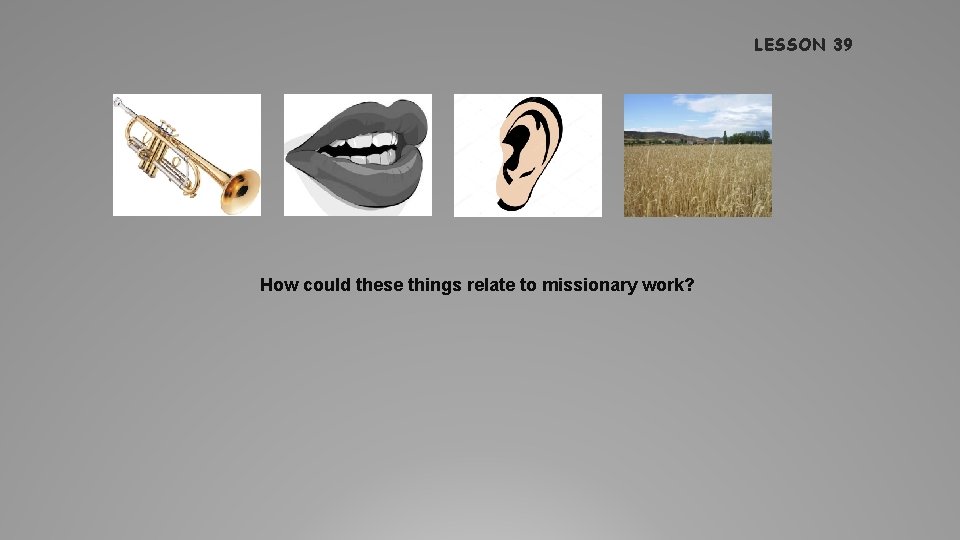 LESSON 39

How could these things relate to missionary work?